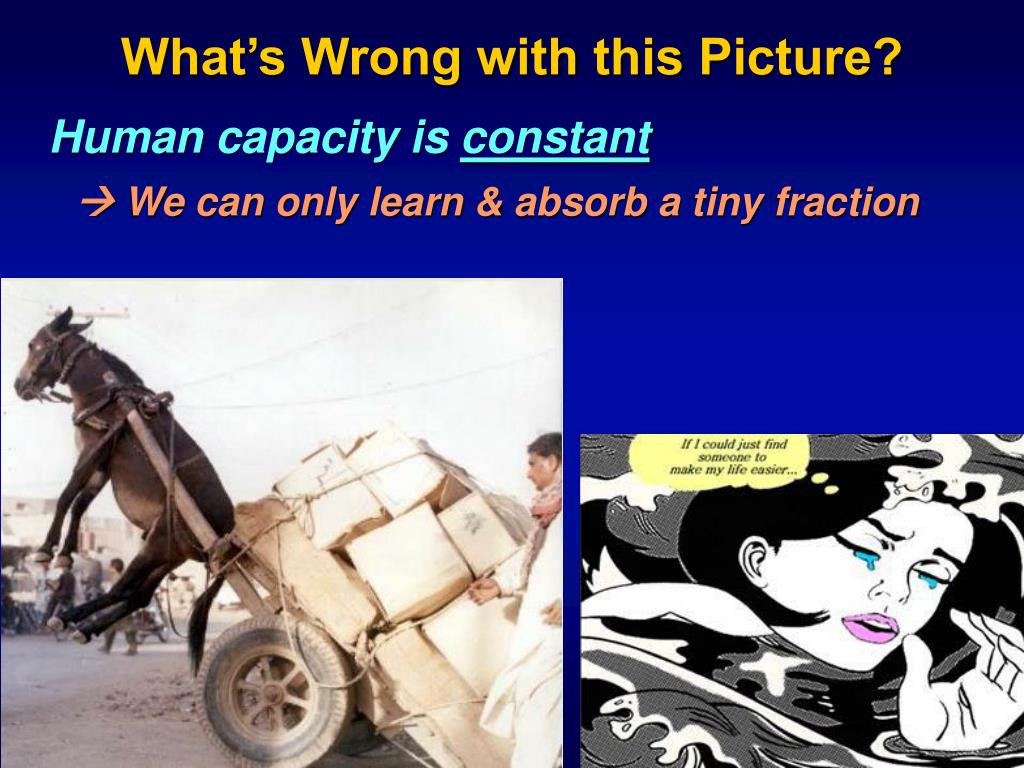 What's Wrong with this Picture?

Human capacity is constant

→ We can only learn & absorb a tiny fraction

If I could just find someone to make my life easier...